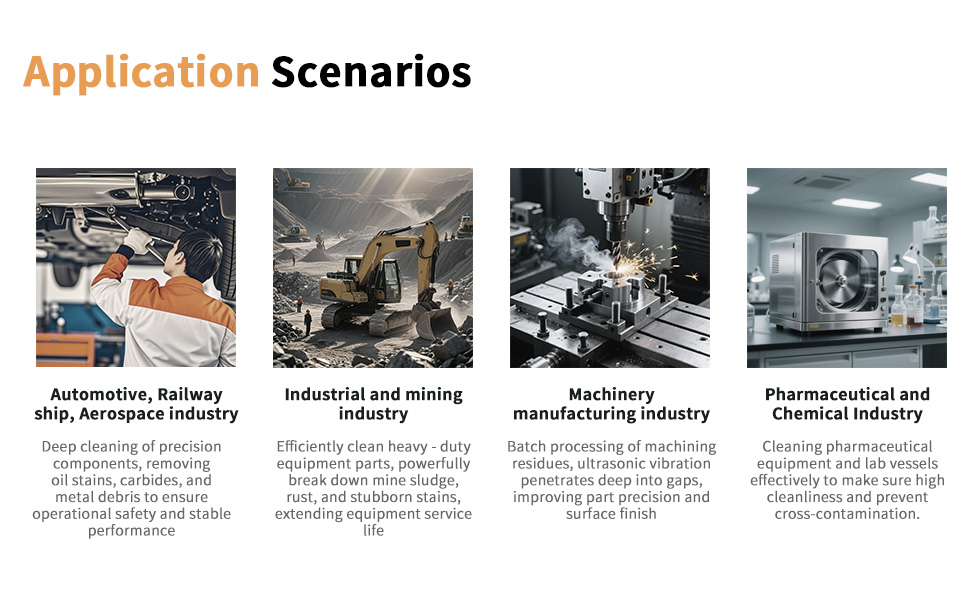 Application Scenarios

Automotive, Railway ship, Aerospace industry

Deep cleaning of precision components, removing oil stains, carbides, and metal debris to ensure operational safety and stable performance

Industrial and mining industry

Efficiently clean heavy - duty equipment parts, powerfully break down mine sludge, rust, and stubborn stains, extending equipment service life

Machinery manufacturing industry

Batch processing of machining residues, ultrasonic vibration penetrates deep into gaps, improving part precision and surface finish

Pharmaceutical and Chemical Industry

Cleaning pharmaceutical equipment and lab vessels effectively to make sure high cleanliness and prevent cross-contamination.